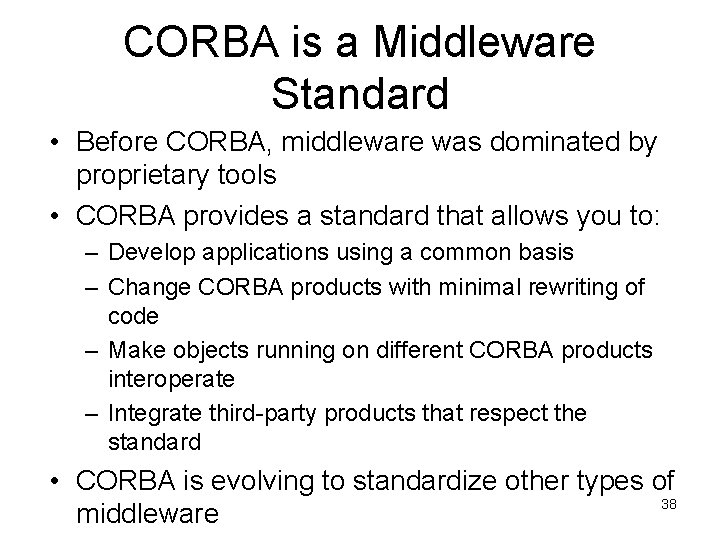 CORBA is a Middleware Standard

• Before CORBA, middleware was dominated by proprietary tools

• CORBA provides a standard that allows you to:
– Develop applications using a common basis
– Change CORBA products with minimal rewriting of code
– Make objects running on different CORBA products interoperate
– Integrate third-party products that respect the standard

• CORBA is evolving to standardize other types of middleware

38